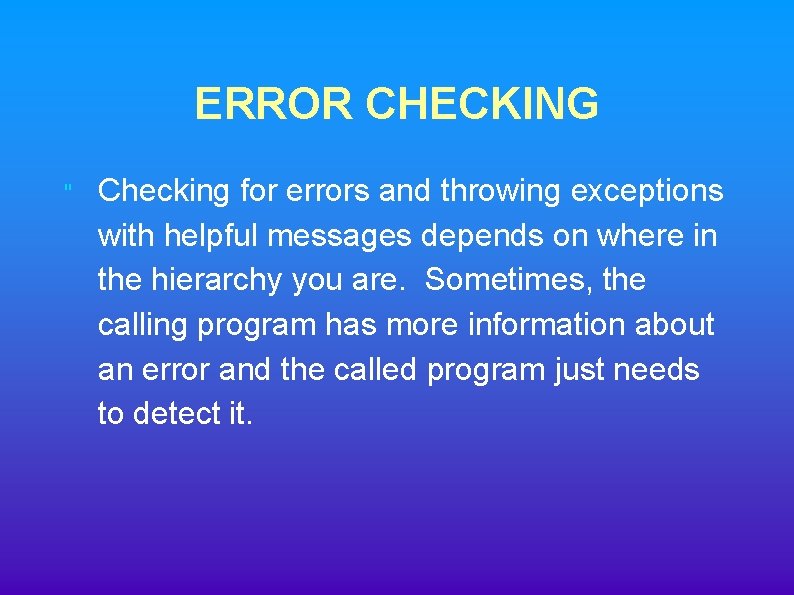 ERROR CHECKING

" Checking for errors and throwing exceptions with helpful messages depends on where in the hierarchy you are. Sometimes, the calling program has more information about an error and the called program just needs to detect it.